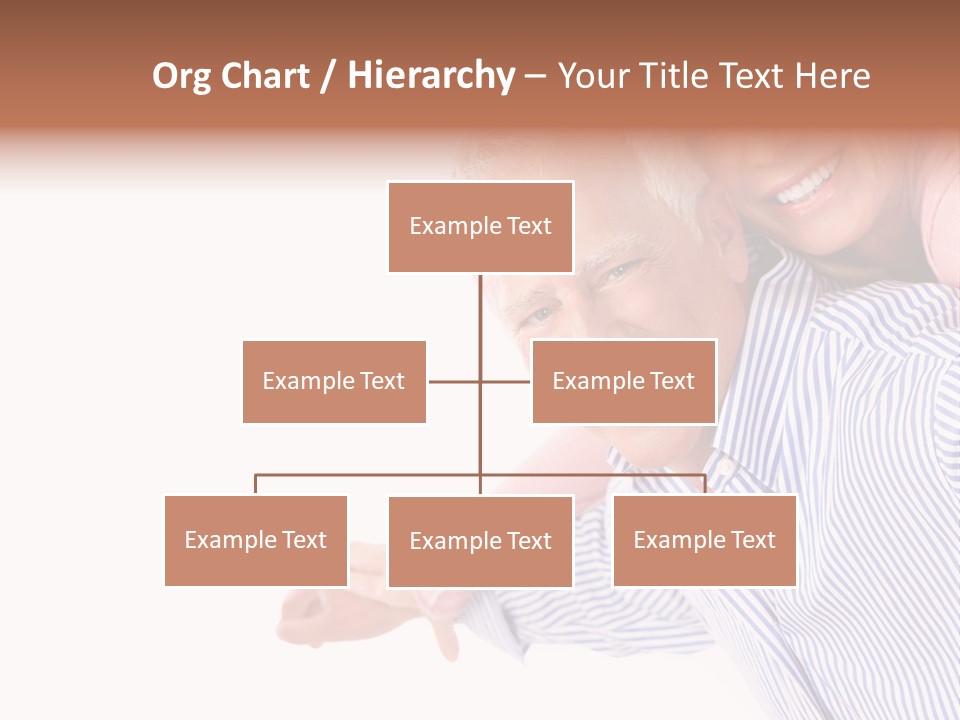 Org Chart / Hierarchy – Your Title Text Here

Example Text

Example Text

Example Text

Example Text

Example Text

Example Text